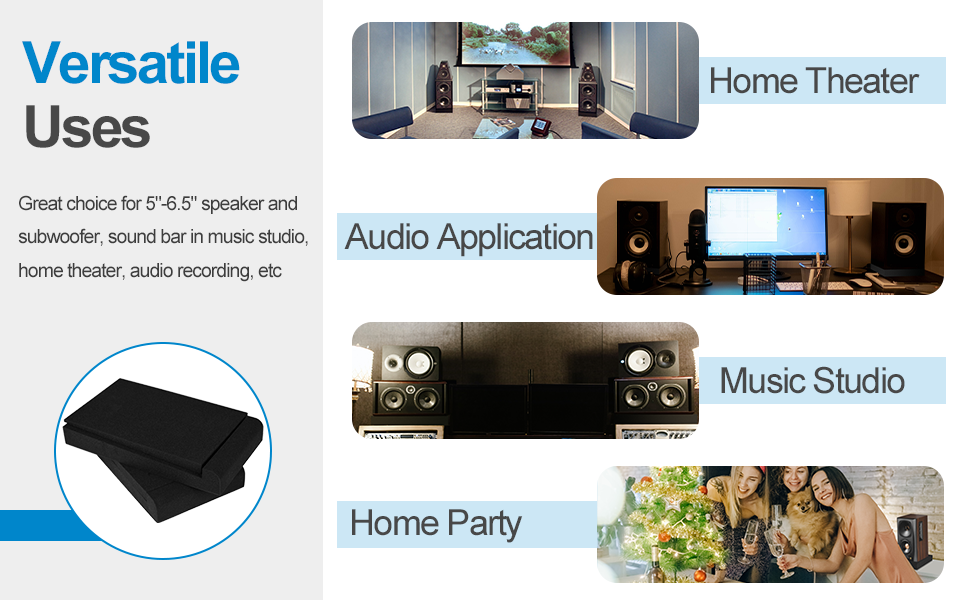 Versatile Uses

Great choice for 5''-6.5'' speaker and subwoofer, sound bar in music studio, home theater, audio recording, etc

Home Theater

Audio Application

Music Studio

Home Party